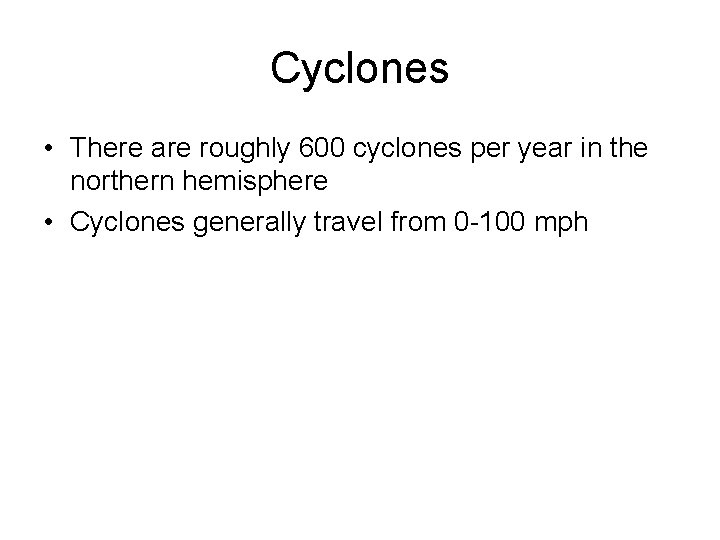 Cyclones

• There are roughly 600 cyclones per year in the northern hemisphere
• Cyclones generally travel from 0-100 mph